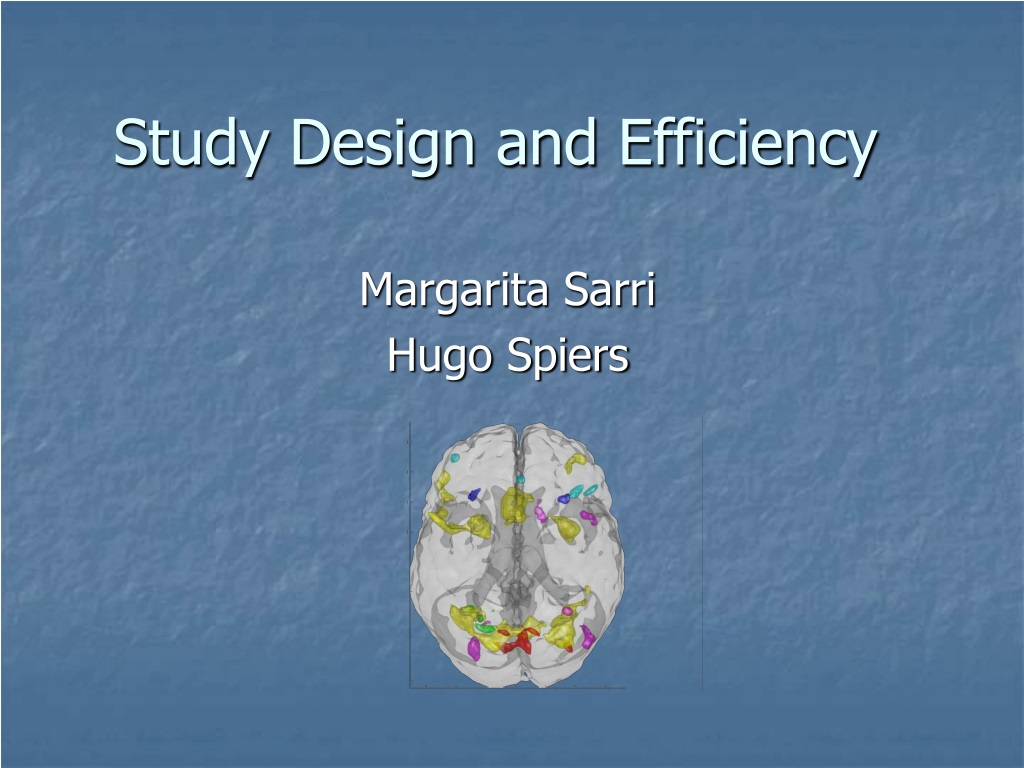 Study Design and Efficiency

Margarita Sarri
Hugo Spiers